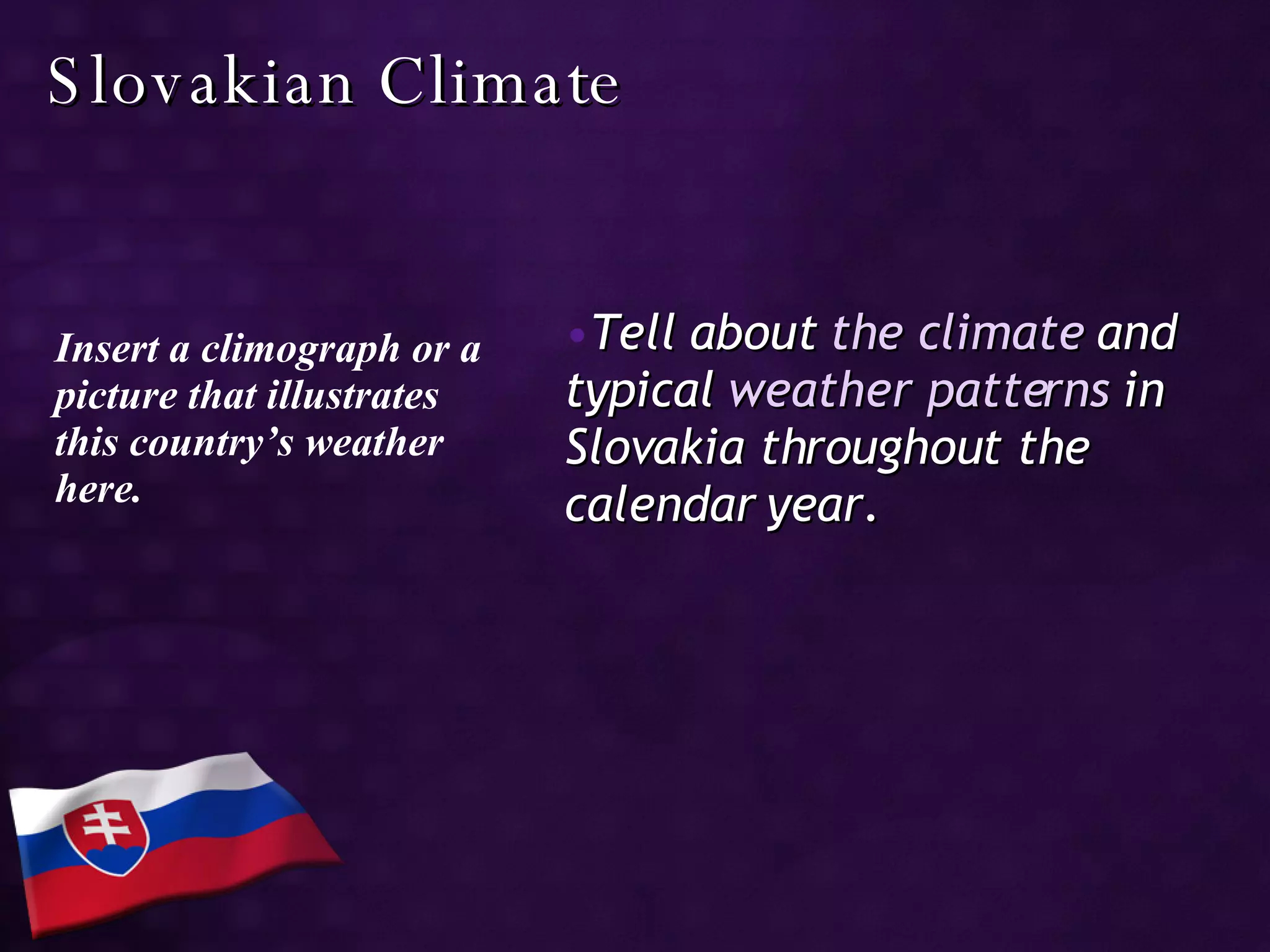 Slovakian Climate

Insert a climograph or a picture that illustrates this country's weather here.

• Tell about the climate and typical weather patterns in Slovakia throughout the calendar year.